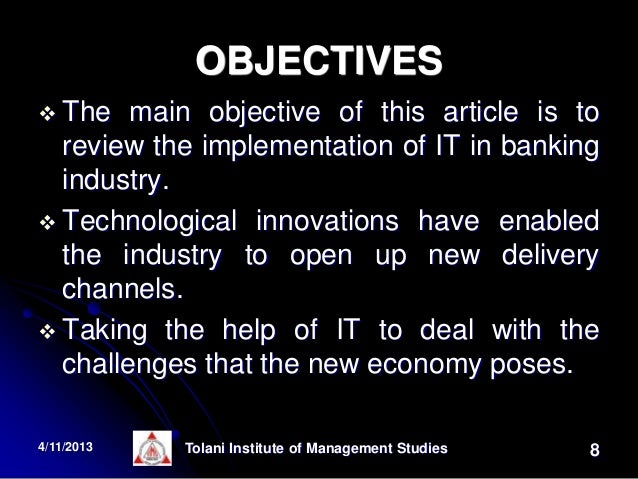 OBJECTIVES

❖ The main objective of this article is to review the implementation of IT in banking industry.

❖ Technological innovations have enabled the industry to open up new delivery channels.

❖ Taking the help of IT to deal with the challenges that the new economy poses.

4/11/2013

Tolani Institute of Management Studies

8